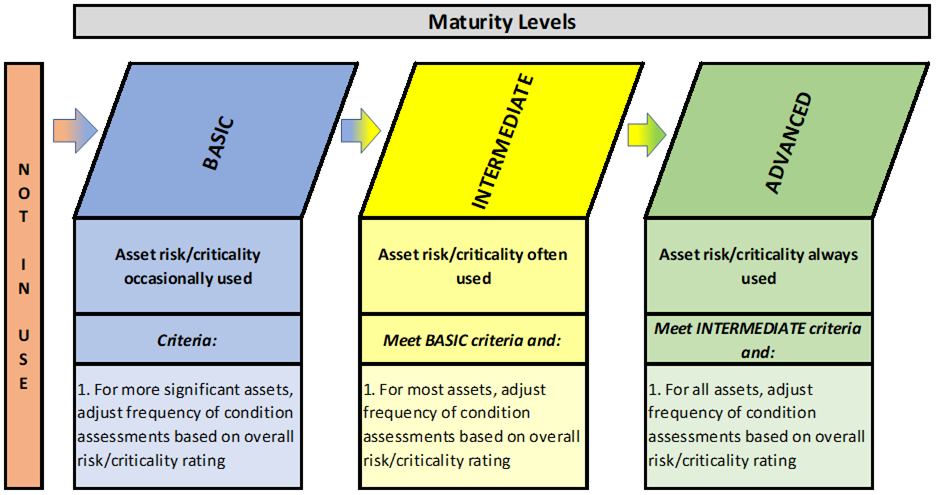 Maturity Levels

NOT IN USE

BASIC

Asset risk/criticality occasionally used

Criteria:

1. For more significant assets, adjust frequency of condition assessments based on overall risk/criticality rating

INTERMEDIATE

Asset risk/criticality often used

Meet BASIC criteria and:

1. For most assets, adjust frequency of condition assessments based on overall risk/criticality rating

ADVANCED

Asset risk/criticality always used

Meet INTERMEDIATE criteria and:

1. For all assets, adjust frequency of condition assessments based on overall risk/criticality rating